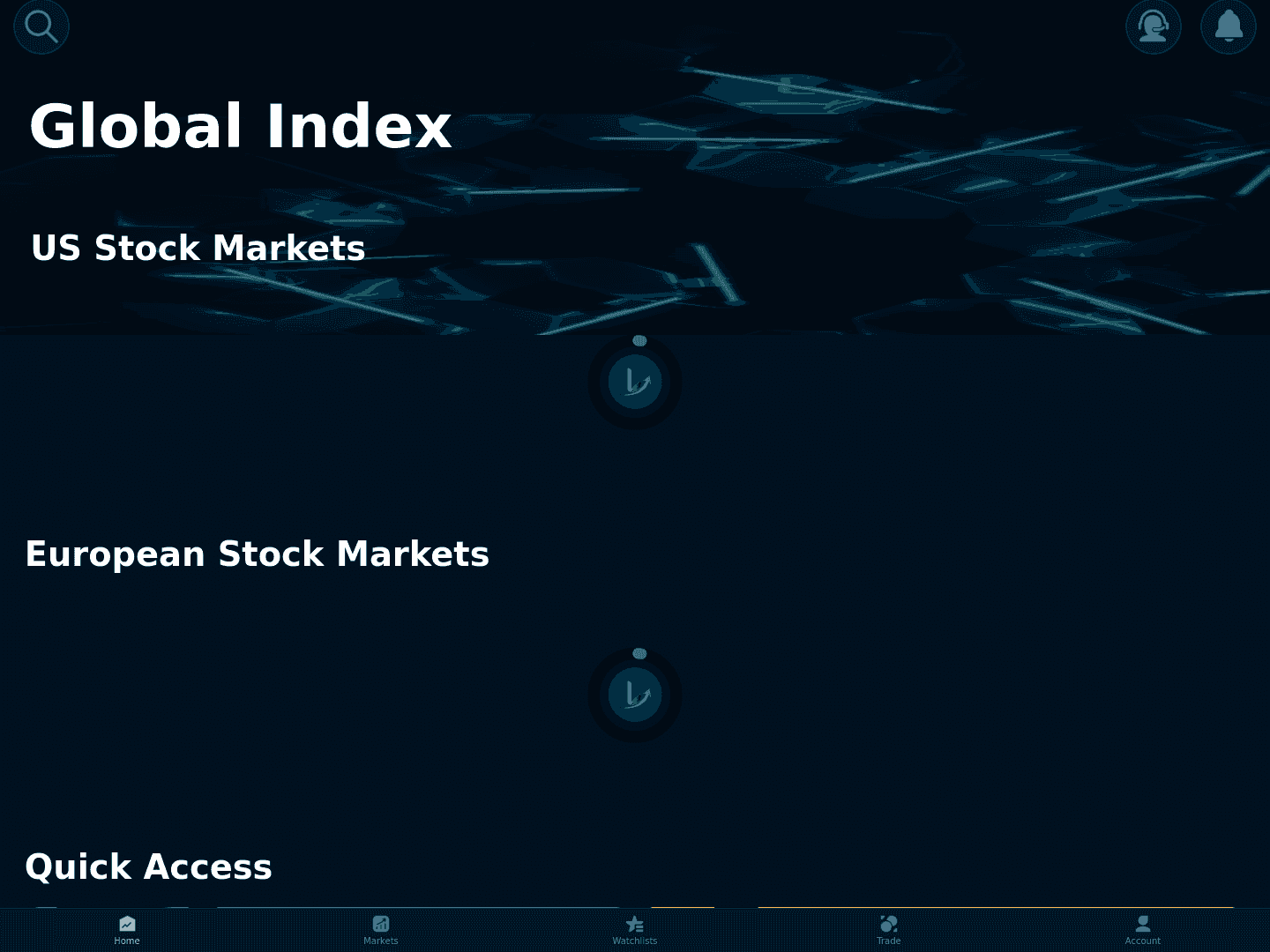 Global Index

US Stock Markets

European Stock Markets

Quick Access

Home
Markets
Watchlists
Trade
Account